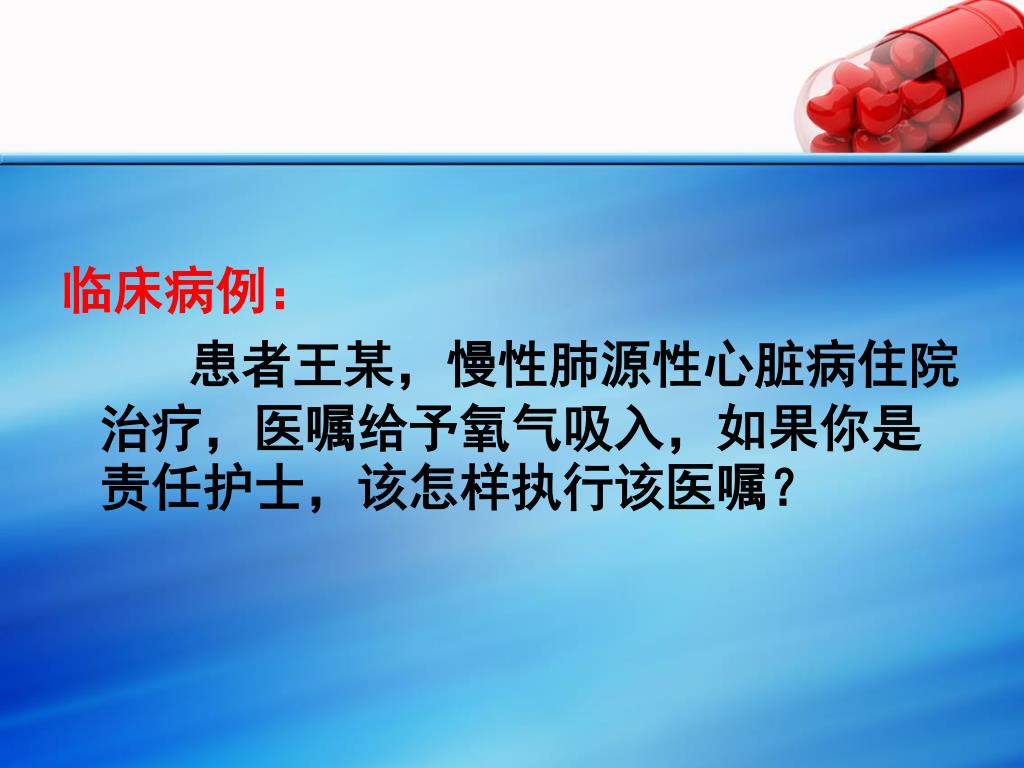 临床病例：

患者王某，慢性肺源性心脏病住院治疗，医嘱给予氧气吸入，如果你是责任护士，该怎样执行该医嘱？